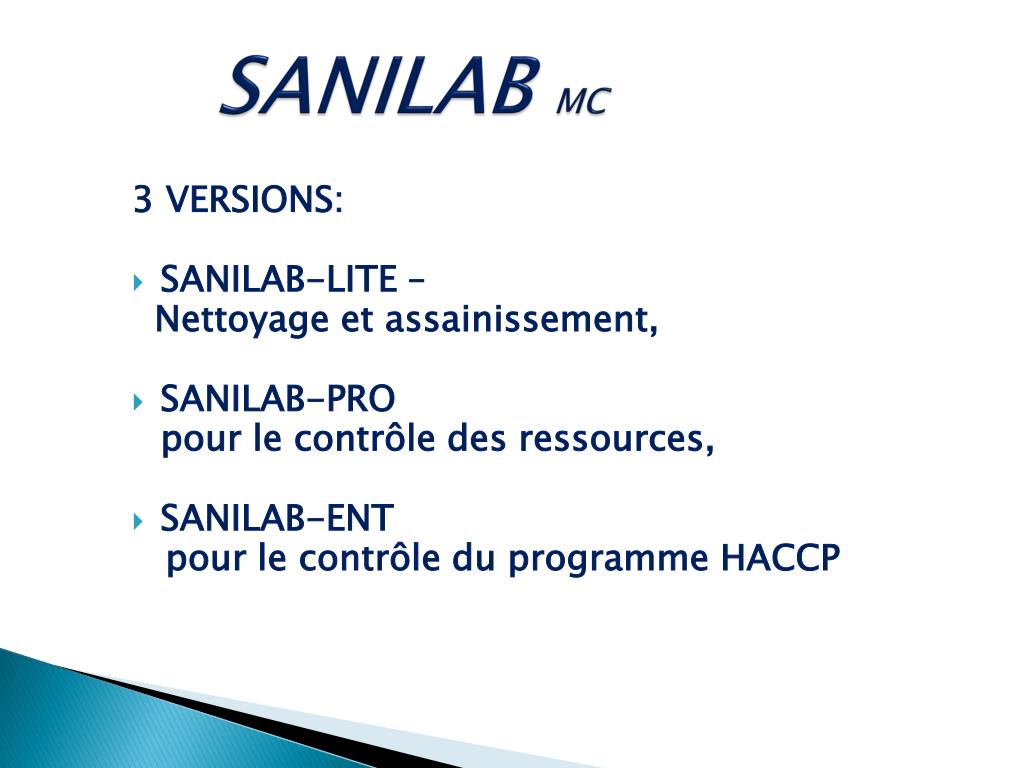 SANILAB MC

3 VERSIONS:

SANILAB-LITE –
Nettoyage et assainissement,

SANILAB-PRO
pour le contrôle des ressources,

SANILAB-ENT
pour le contrôle du programme HACCP